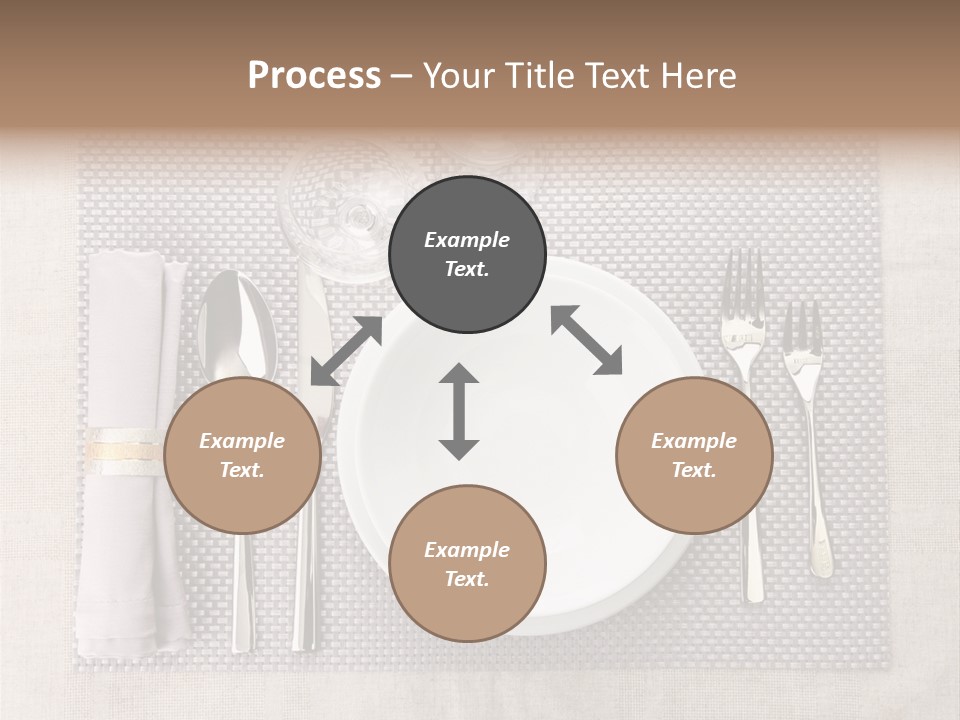 Process – Your Title Text Here

Example Text.

Example Text.

Example Text.

Example Text.